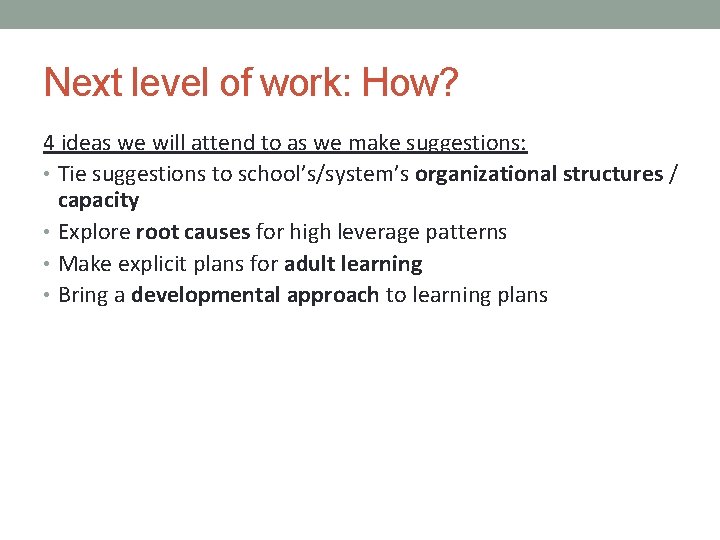 Next level of work: How?

4 ideas we will attend to as we make suggestions:

• Tie suggestions to school's/system's organizational structures / capacity
• Explore root causes for high leverage patterns
• Make explicit plans for adult learning
• Bring a developmental approach to learning plans